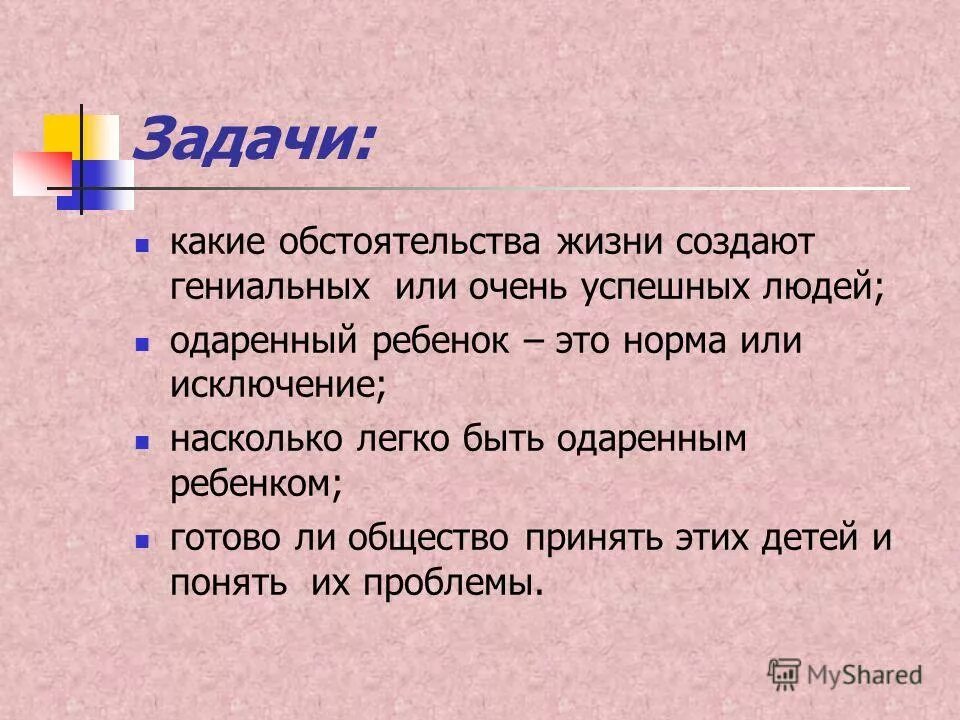 Задачи:

- какие обстоятельства жизни создают гениальных или очень успешных людей;
- одаренный ребенок – это норма или исключение;
- насколько легко быть одаренным ребенком;
- готово ли общество принять этих детей и понять их проблемы.

MyShared